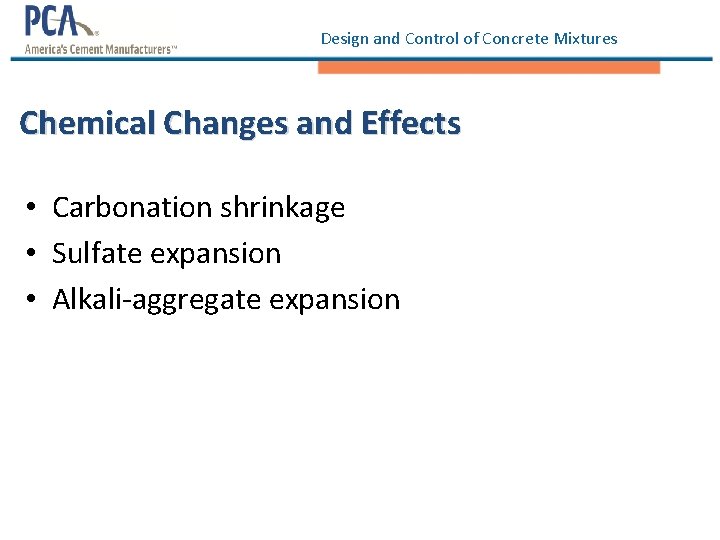 PCA®
America's Cement Manufacturers™

Design and Control of Concrete Mixtures

Chemical Changes and Effects

• Carbonation shrinkage
• Sulfate expansion
• Alkali-aggregate expansion